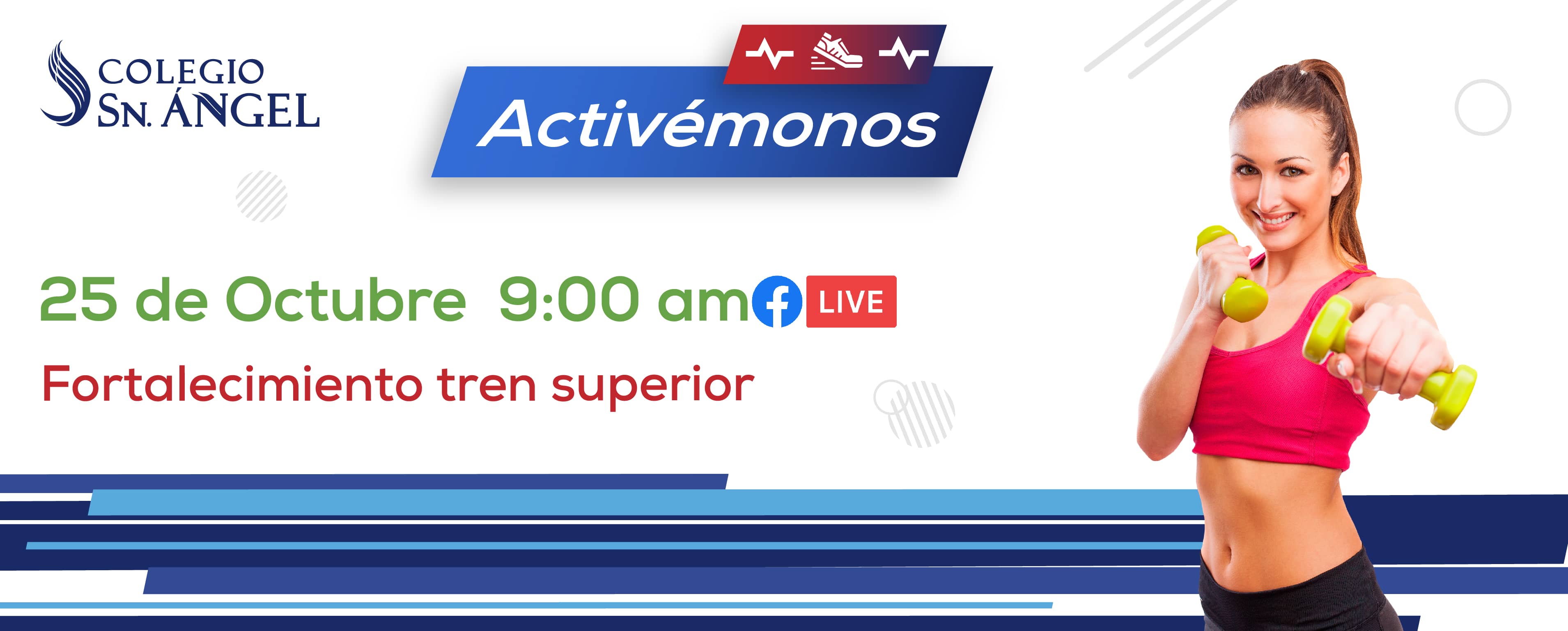 COLEGIO
SN. ÁNGEL

Activémonos

25 de Octubre 9:00 am LIVE

Fortalecimiento tren superior